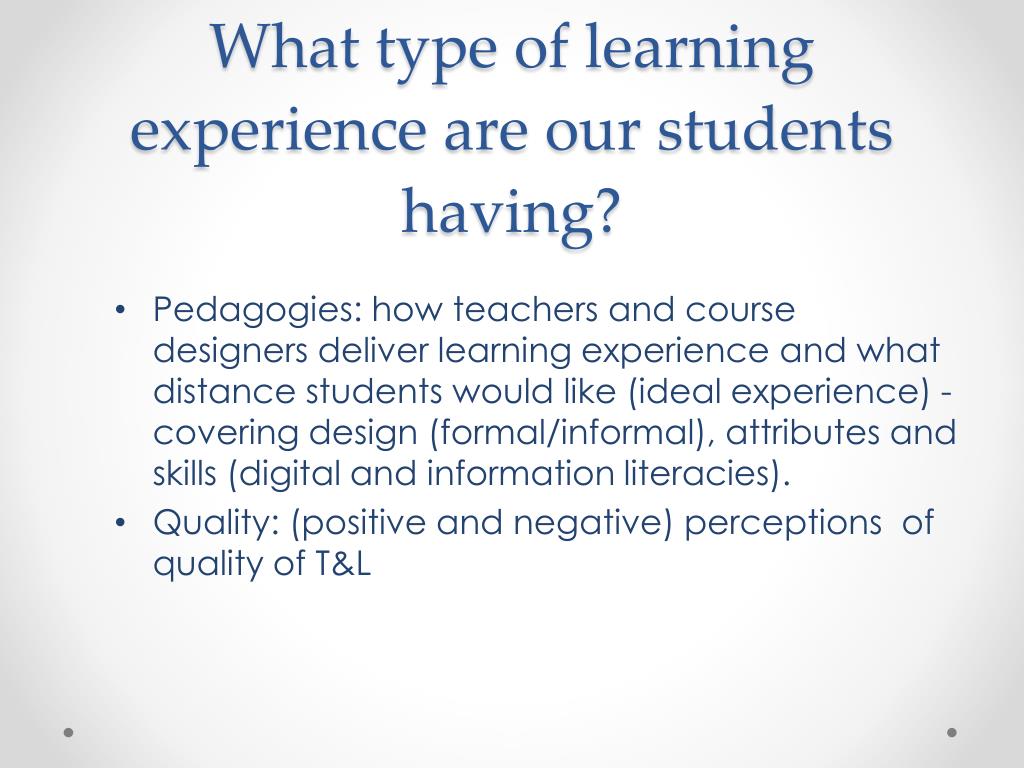 What type of learning experience are our students having?

• Pedagogies: how teachers and course designers deliver learning experience and what distance students would like (ideal experience) - covering design (formal/informal), attributes and skills (digital and information literacies).
• Quality: (positive and negative) perceptions of quality of T&L